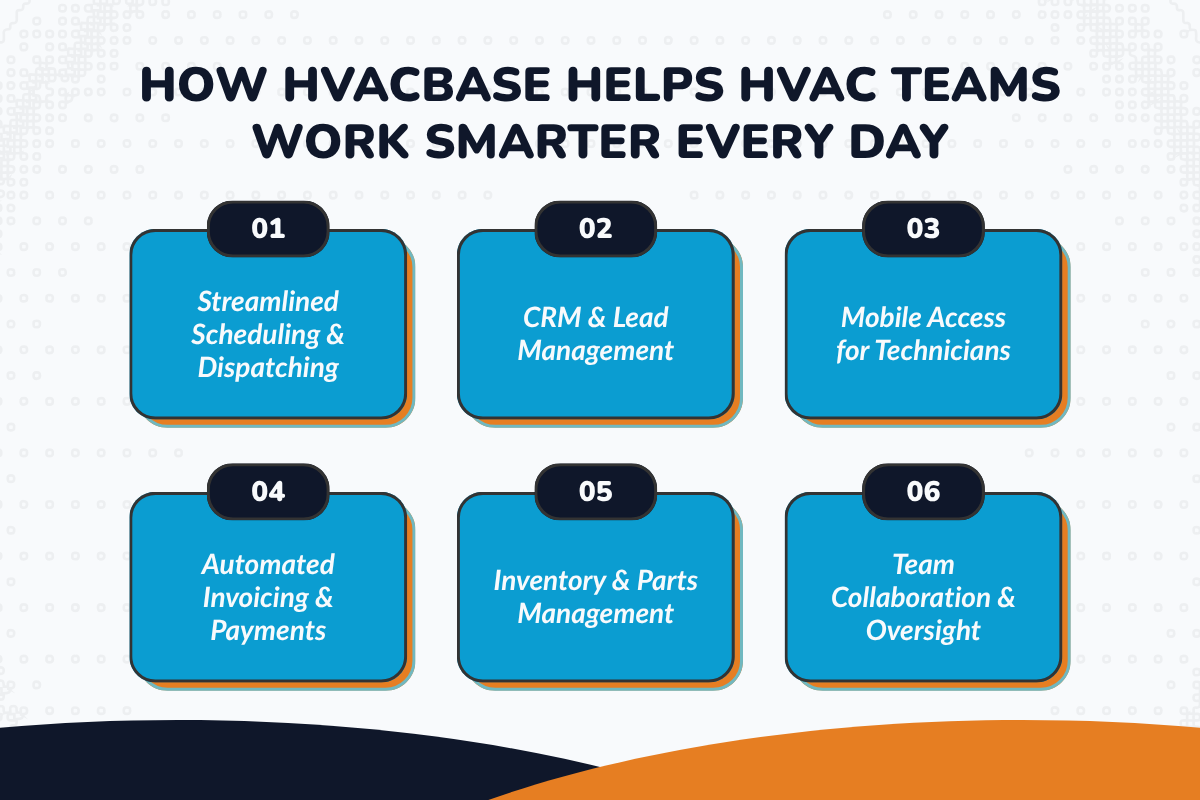 HOW HVACBASE HELPS HVAC TEAMS WORK SMARTER EVERY DAY

01

Streamlined Scheduling & Dispatching

02

CRM & Lead Management

03

Mobile Access for Technicians

04

Automated Invoicing & Payments

05

Inventory & Parts Management

06

Team Collaboration & Oversight